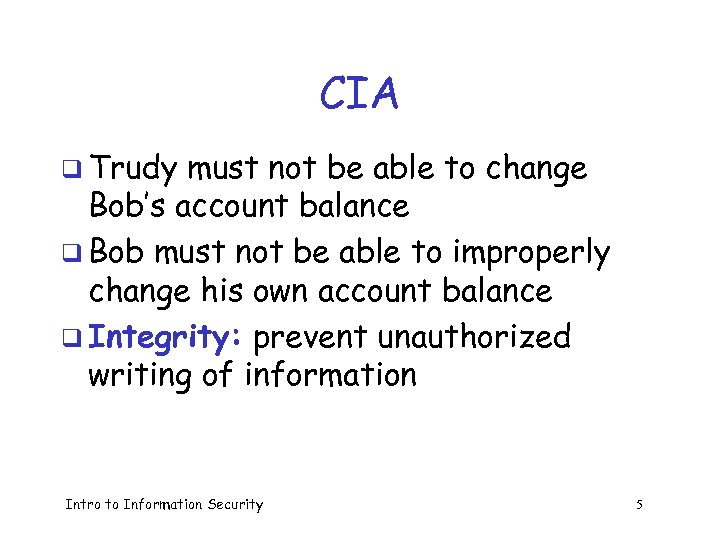 CIA

❑ Trudy must not be able to change Bob's account balance

❑ Bob must not be able to improperly change his own account balance

❑ Integrity: prevent unauthorized writing of information

Intro to Information Security 5